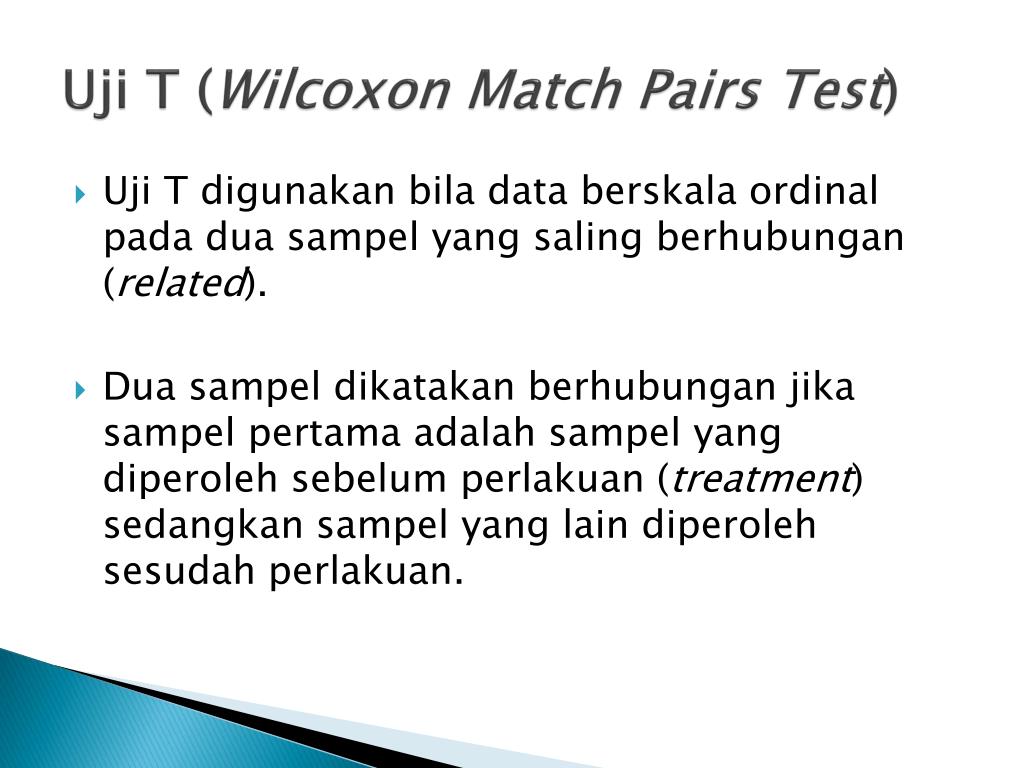 Uji T (Wilcoxon Match Pairs Test)

Uji T digunakan bila data berskala ordinal pada dua sampel yang saling berhubungan (related).

Dua sampel dikatakan berhubungan jika sampel pertama adalah sampel yang diperoleh sebelum perlakuan (treatment) sedangkan sampel yang lain diperoleh sesudah perlakuan.